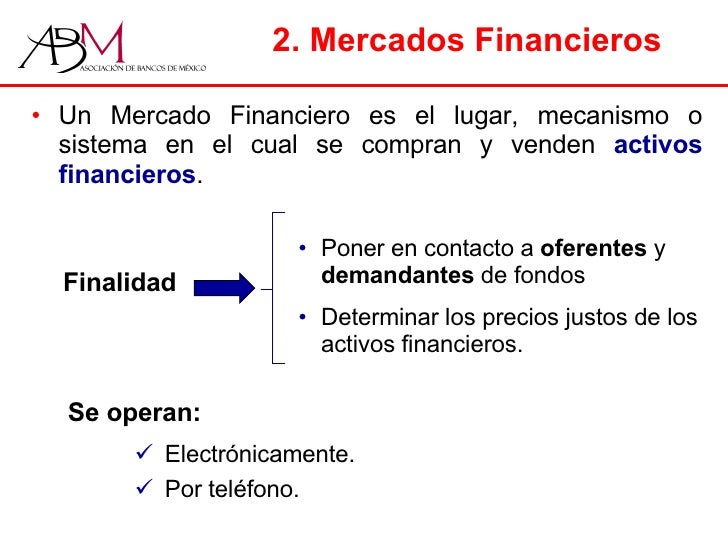 ABM
ASOCIACIÓN DE BANCOS DE MÉXICO

2. Mercados Financieros

• Un Mercado Financiero es el lugar, mecanismo o sistema en el cual se compran y venden activos financieros.

Finalidad

• Poner en contacto a oferentes y demandantes de fondos

• Determinar los precios justos de los activos financieros.

Se operan:

✓ Electrónicamente.

✓ Por teléfono.